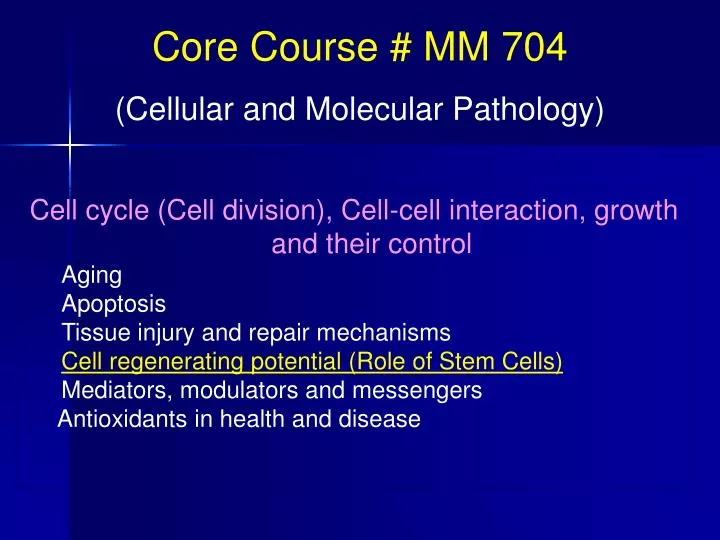 Core Course # MM 704

(Cellular and Molecular Pathology)

Cell cycle (Cell division), Cell-cell interaction, growth and their control

Aging
Apoptosis
Tissue injury and repair mechanisms
Cell regenerating potential (Role of Stem Cells)
Mediators, modulators and messengers
Antioxidants in health and disease